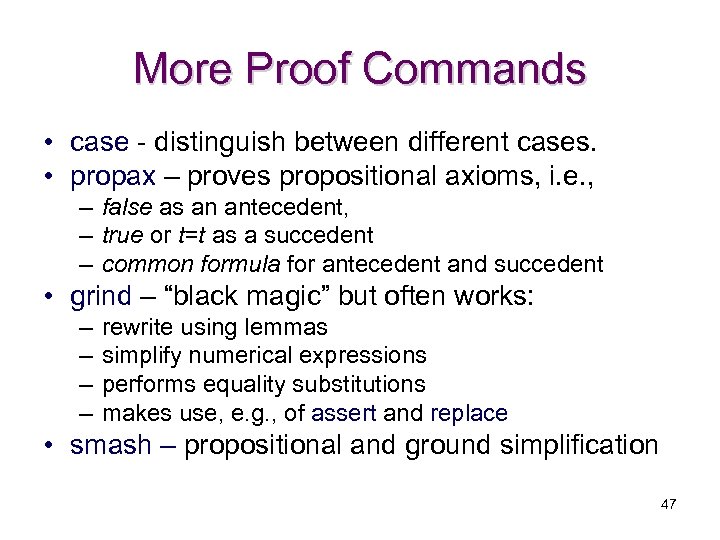 More Proof Commands

• case - distinguish between different cases.
• propax – proves propositional axioms, i.e.,
– false as an antecedent,
– true or t=t as a succedent
– common formula for antecedent and succedent
• grind – “black magic” but often works:
– rewrite using lemmas
– simplify numerical expressions
– performs equality substitutions
– makes use, e.g., of assert and replace
• smash – propositional and ground simplification

47